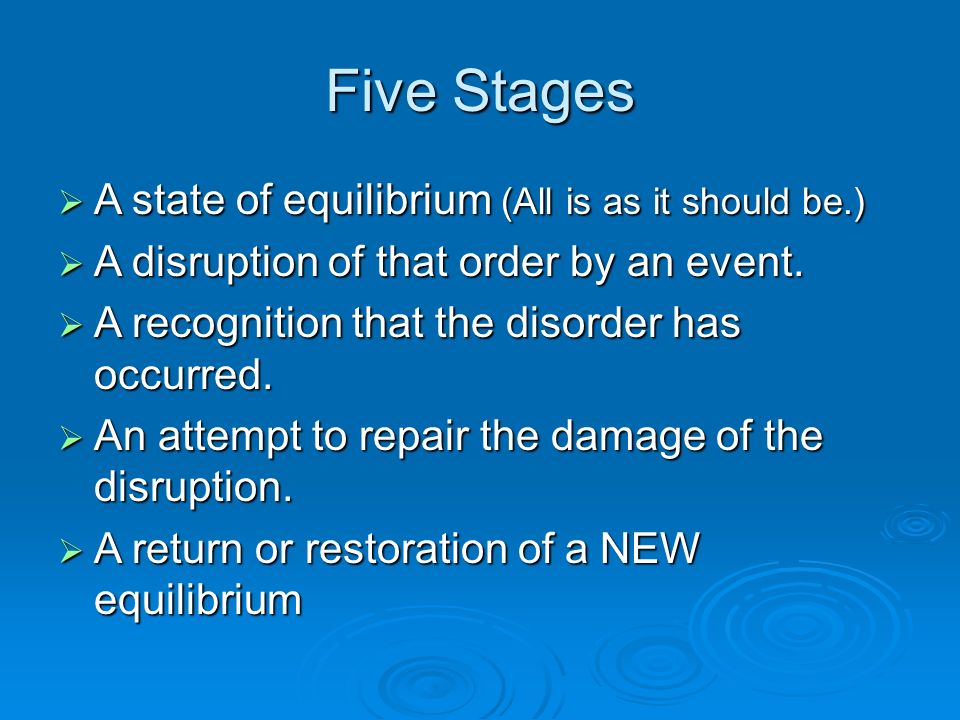 Five Stages

➢ A state of equilibrium (All is as it should be.)
➢ A disruption of that order by an event.
➢ A recognition that the disorder has occurred.
➢ An attempt to repair the damage of the disruption.
➢ A return or restoration of a NEW equilibrium